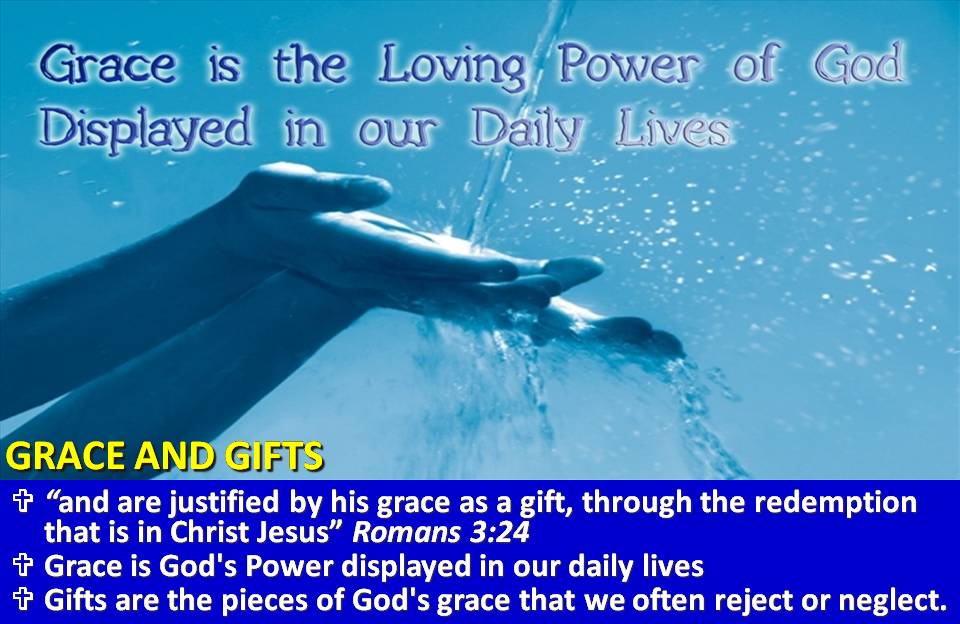 Grace is the Loving Power of God Displayed in our Daily Lives

GRACE AND GIFTS

✞ “and are justified by his grace as a gift, through the redemption that is in Christ Jesus” Romans 3:24
✞ Grace is God's Power displayed in our daily lives
✞ Gifts are the pieces of God's grace that we often reject or neglect.